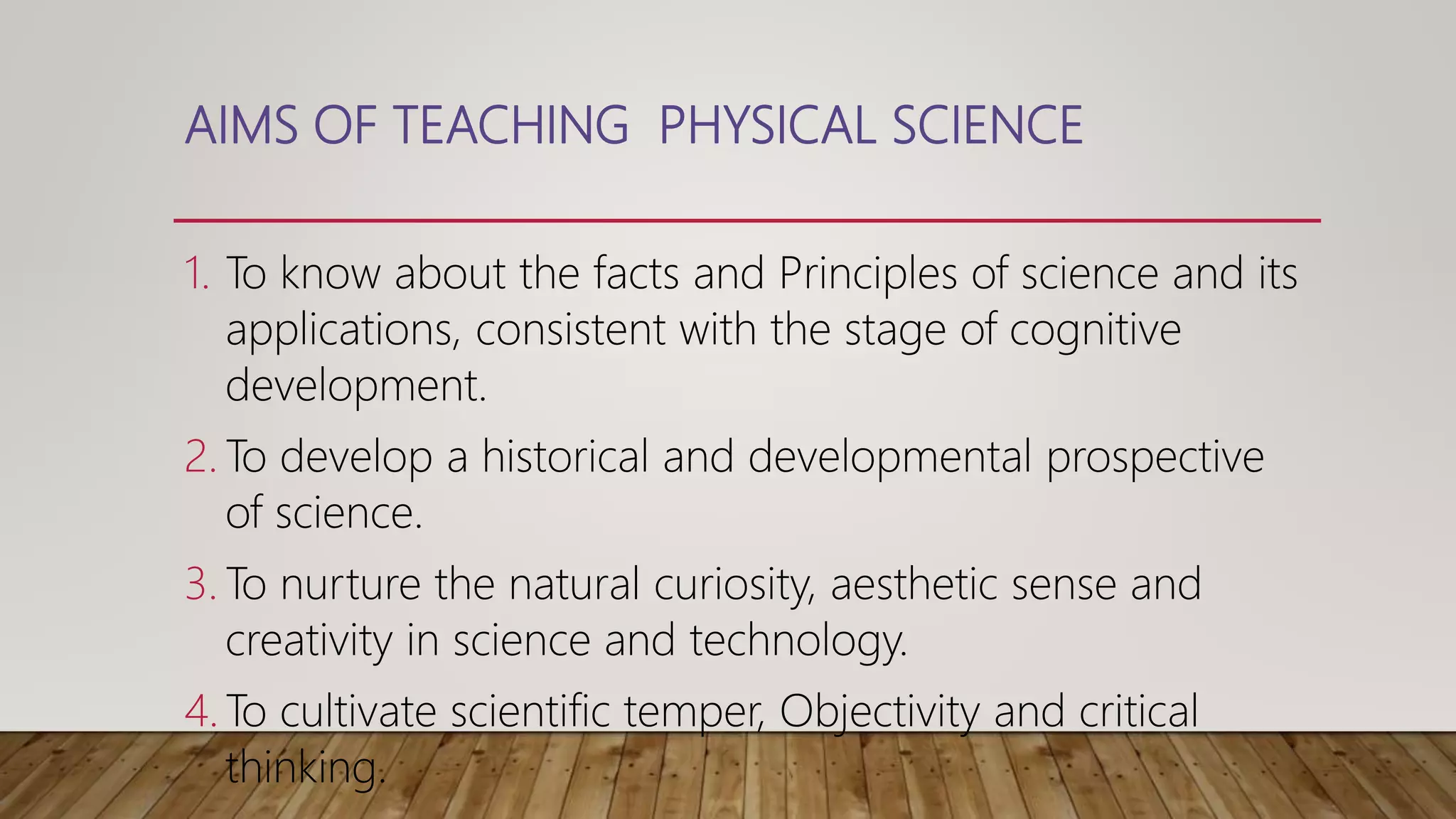 AIMS OF TEACHING PHYSICAL SCIENCE

1. To know about the facts and Principles of science and its applications, consistent with the stage of cognitive development.

2. To develop a historical and developmental prospective of science.

3. To nurture the natural curiosity, aesthetic sense and creativity in science and technology.

4. To cultivate scientific temper, Objectivity and critical thinking.